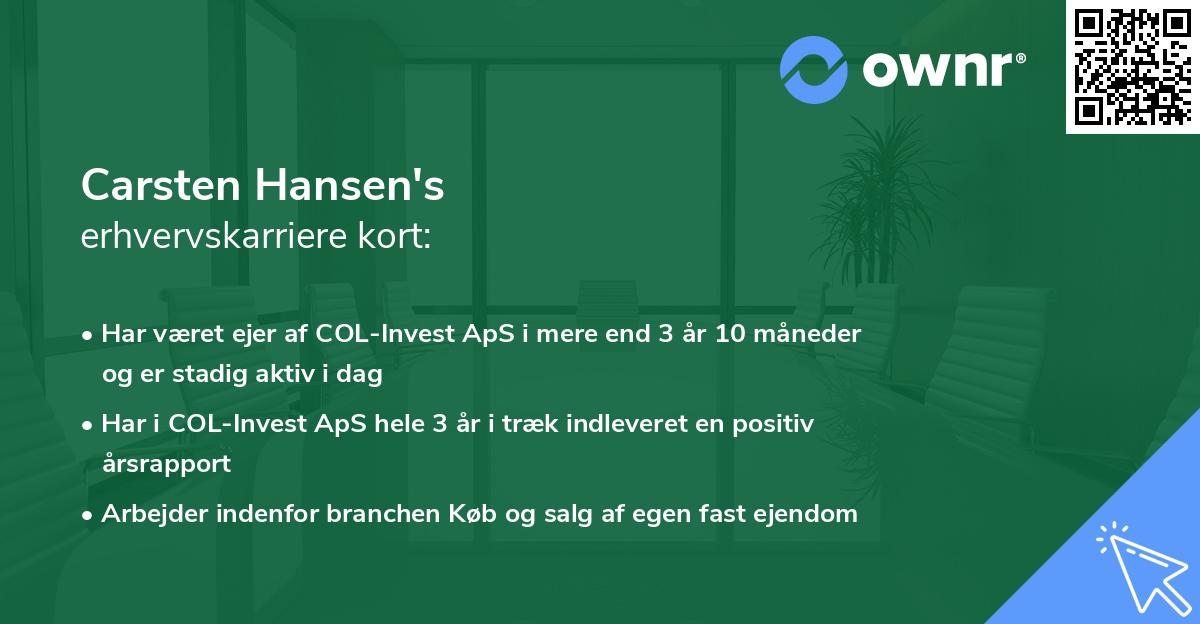 ownr®

Carsten Hansen's
erhvervskarriere kort:

• Har været ejer af COL-Invest ApS i mere end 3 år 10 måneder og er stadig aktiv i dag

• Har i COL-Invest ApS hele 3 år i træk indleveret en positiv årsrapport

• Arbejder indenfor branchen Køb og salg af egen fast ejendom